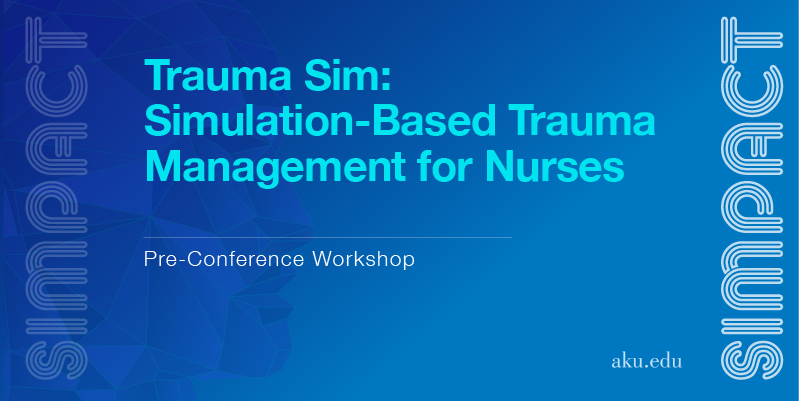 SIMPACT

Trauma Sim: Simulation-Based Trauma Management for Nurses

Pre-Conference Workshop

aku.edu

SIMPACT